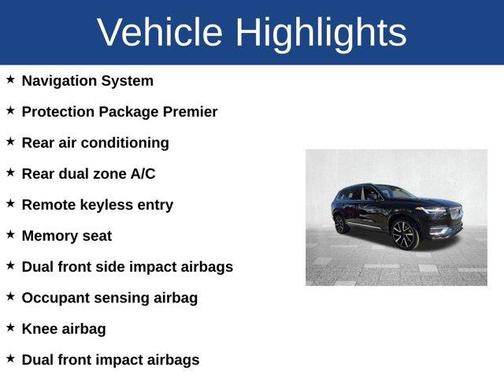 Vehicle Highlights

★ Navigation System

★ Protection Package Premier

★ Rear air conditioning

★ Rear dual zone A/C

★ Remote keyless entry

★ Memory seat

★ Dual front side impact airbags

★ Occupant sensing airbag

★ Knee airbag

★ Dual front impact airbags